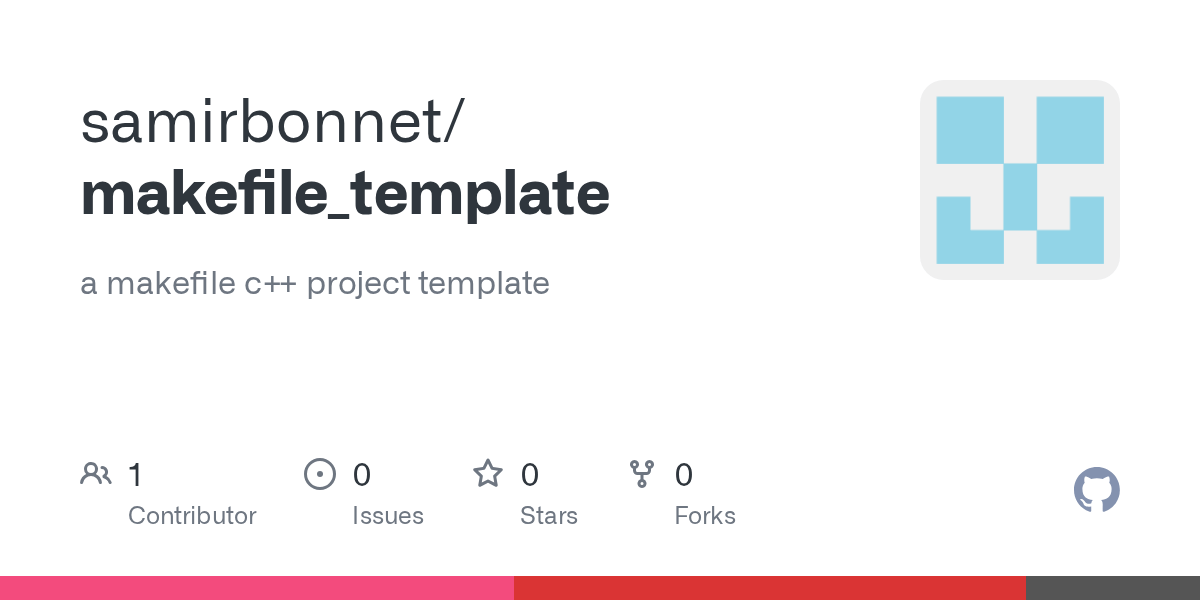 samirbonnet/
makefile_template

a makefile c++ project template

1
Contributor

0
Issues

0
Stars

0
Forks